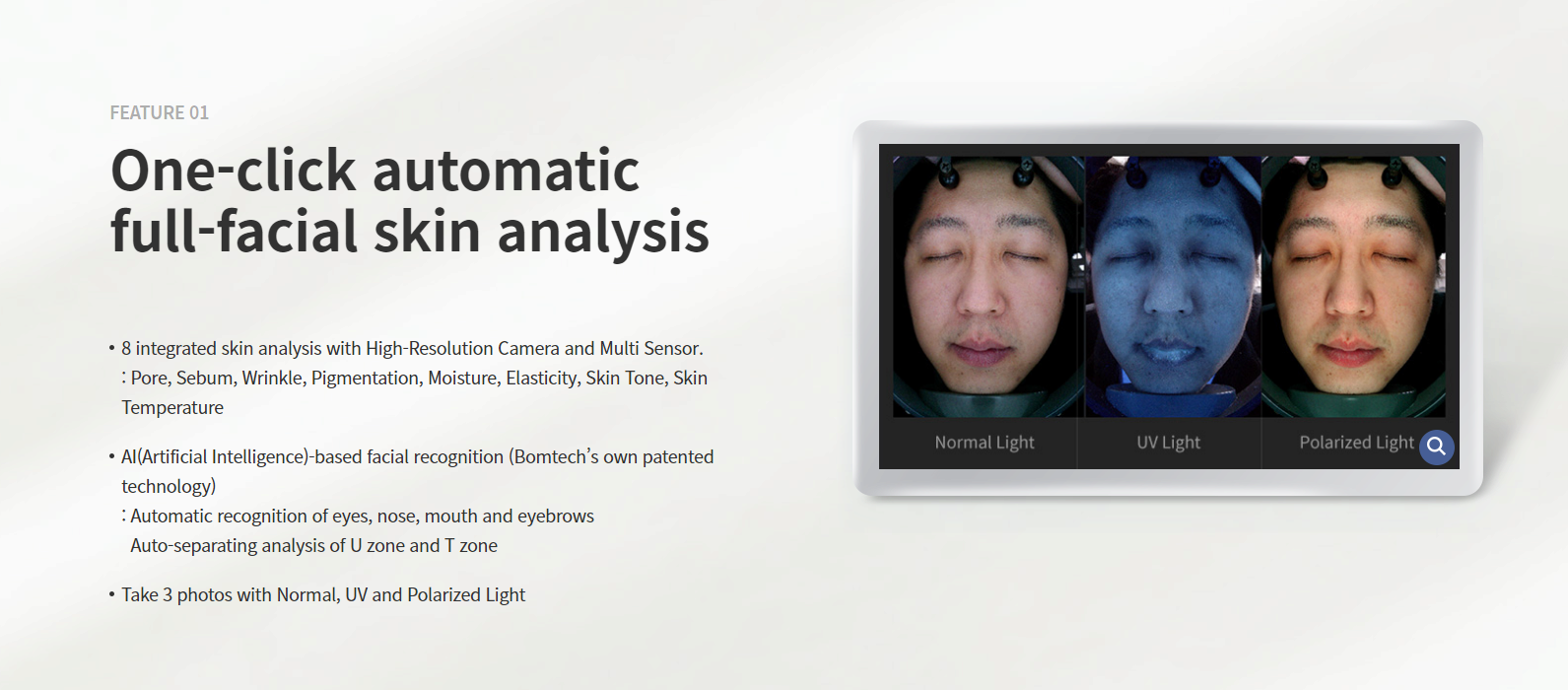 FEATURE 01

One-click automatic full-facial skin analysis

• 8 integrated skin analysis with High-Resolution Camera and Multi Sensor.
: Pore, Sebum, Wrinkle, Pigmentation, Moisture, Elasticity, Skin Tone, Skin Temperature

• AI(Artificial Intelligence)-based facial recognition (Bomtech's own patented technology)
: Automatic recognition of eyes, nose, mouth and eyebrows
Auto-separating analysis of U zone and T zone

• Take 3 photos with Normal, UV and Polarized Light

Normal Light

UV Light

Polarized Light